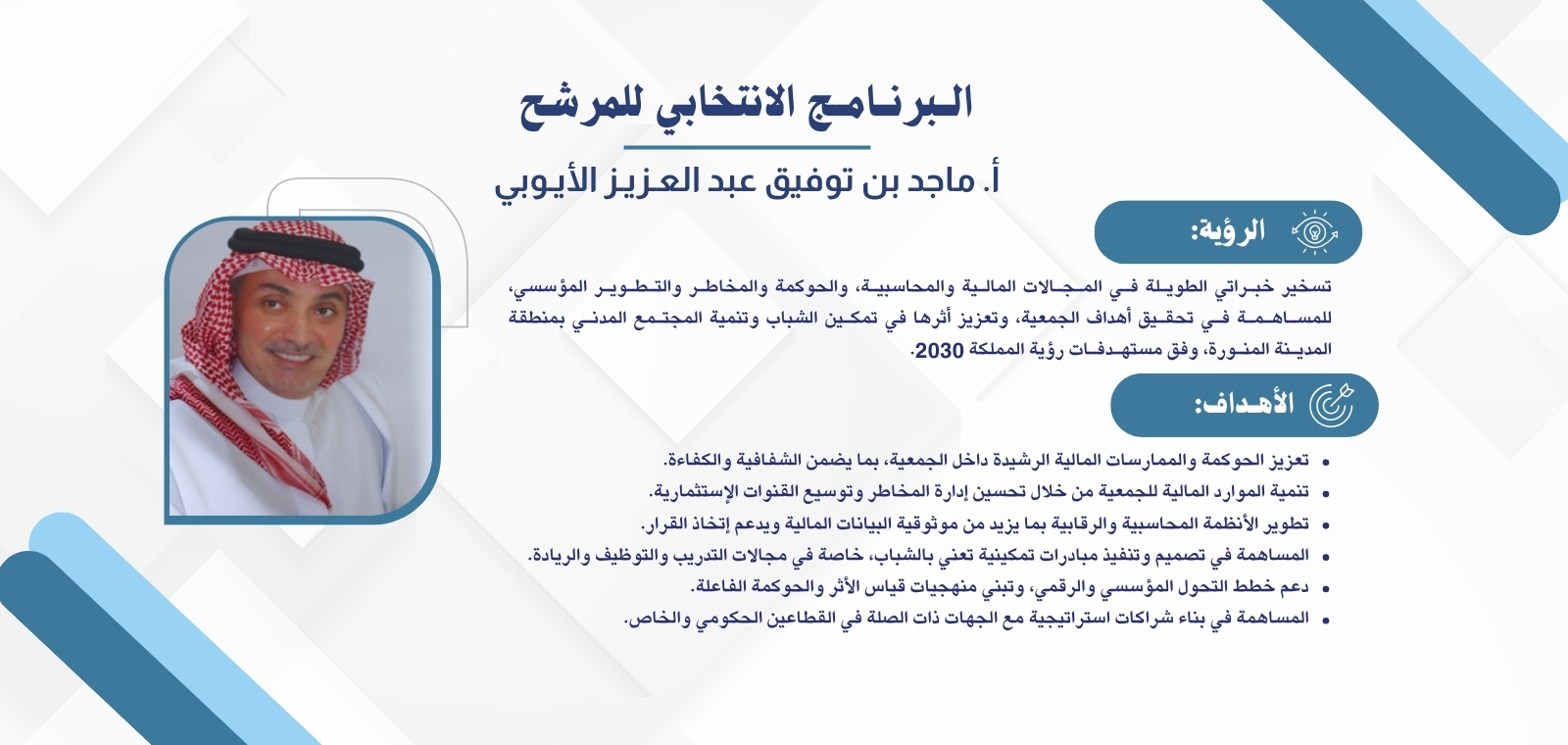 البرنامج الانتخابي للمرشح

أ. ماجد بن توفيق عبد العزيز الأيوبي

الرؤية:

تسخير خبراتي الطويلة في المجالات المالية والمحاسبية، والحوكمة والمخاطر والتطوير المؤسسي، للمساهمة في تحقيق أهداف الجمعية، وتعزيز أثرها في تمكين الشباب وتنمية المجتمع المدني بمنطقة المدينة المنورة، وفق مستهدفات رؤية المملكة 2030.

الأهداف:

• تعزيز الحوكمة والممارسات المالية الرشيدة داخل الجمعية، بما يضمن الشفافية والكفاءة.
• تنمية الموارد المالية للجمعية من خلال تحسين إدارة المخاطر وتوسيع القنوات الإستثمارية.
• تطوير الأنظمة المحاسبية والرقابية بما يزيد من موثوقية البيانات المالية ويدعم إتخاذ القرار.
• المساهمة في تصميم وتنفيذ مبادرات تمكينية تعنى بالشباب، خاصة في مجالات التدريب والتوظيف والريادة.
• دعم خطط التحول المؤسسي والرقمي، وتبني منهجيات قياس الأثر والحوكمة الفاعلة.
• المساهمة في بناء شراكات استراتيجية مع الجهات ذات الصلة في القطاعين الحكومي والخاص.